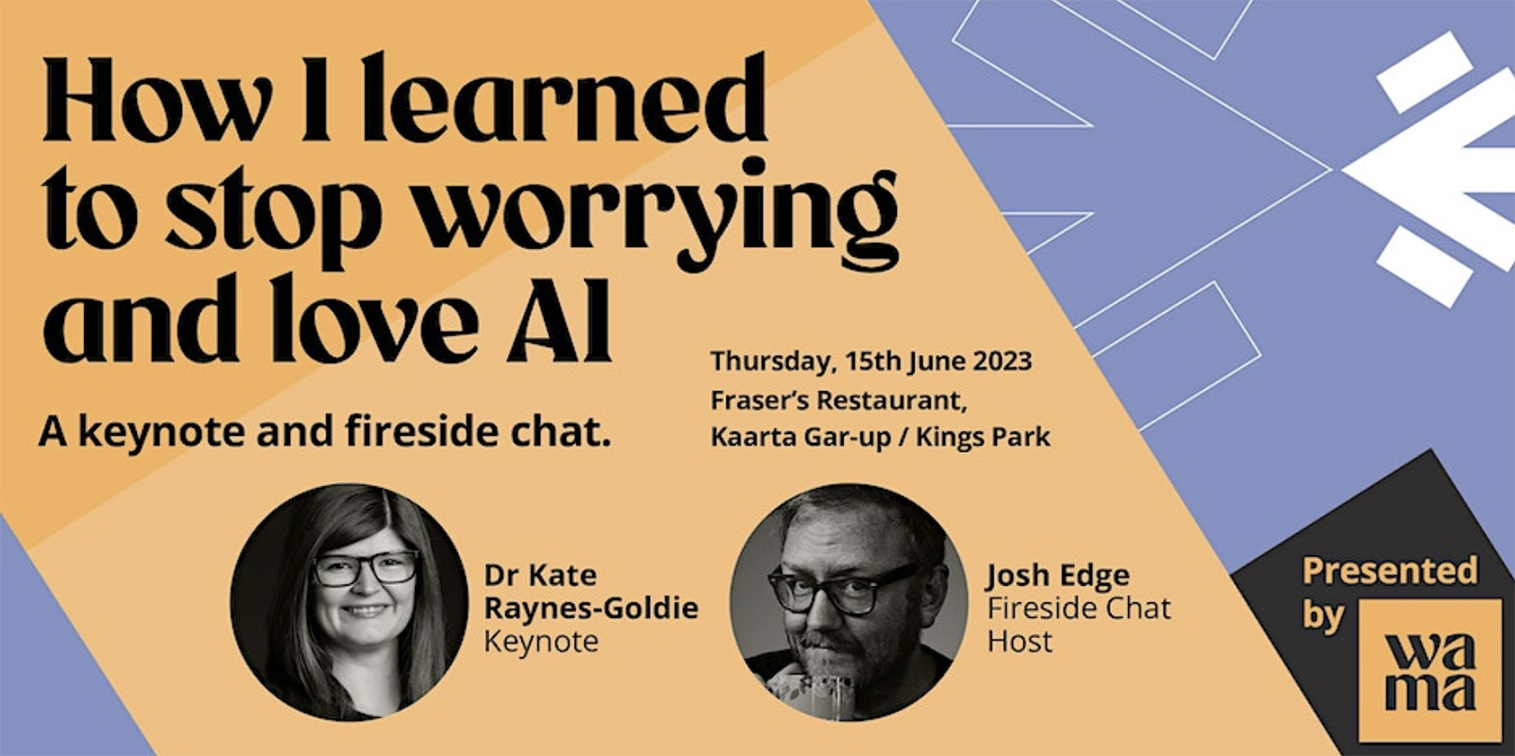 How I learned to stop worrying and love AI

A keynote and fireside chat.

Thursday, 15th June 2023
Fraser's Restaurant,
Kaarta Gar-up / Kings Park

Dr Kate Raynes-Goldie
Keynote

Josh Edge
Fireside Chat Host

Presented by

wa
ma